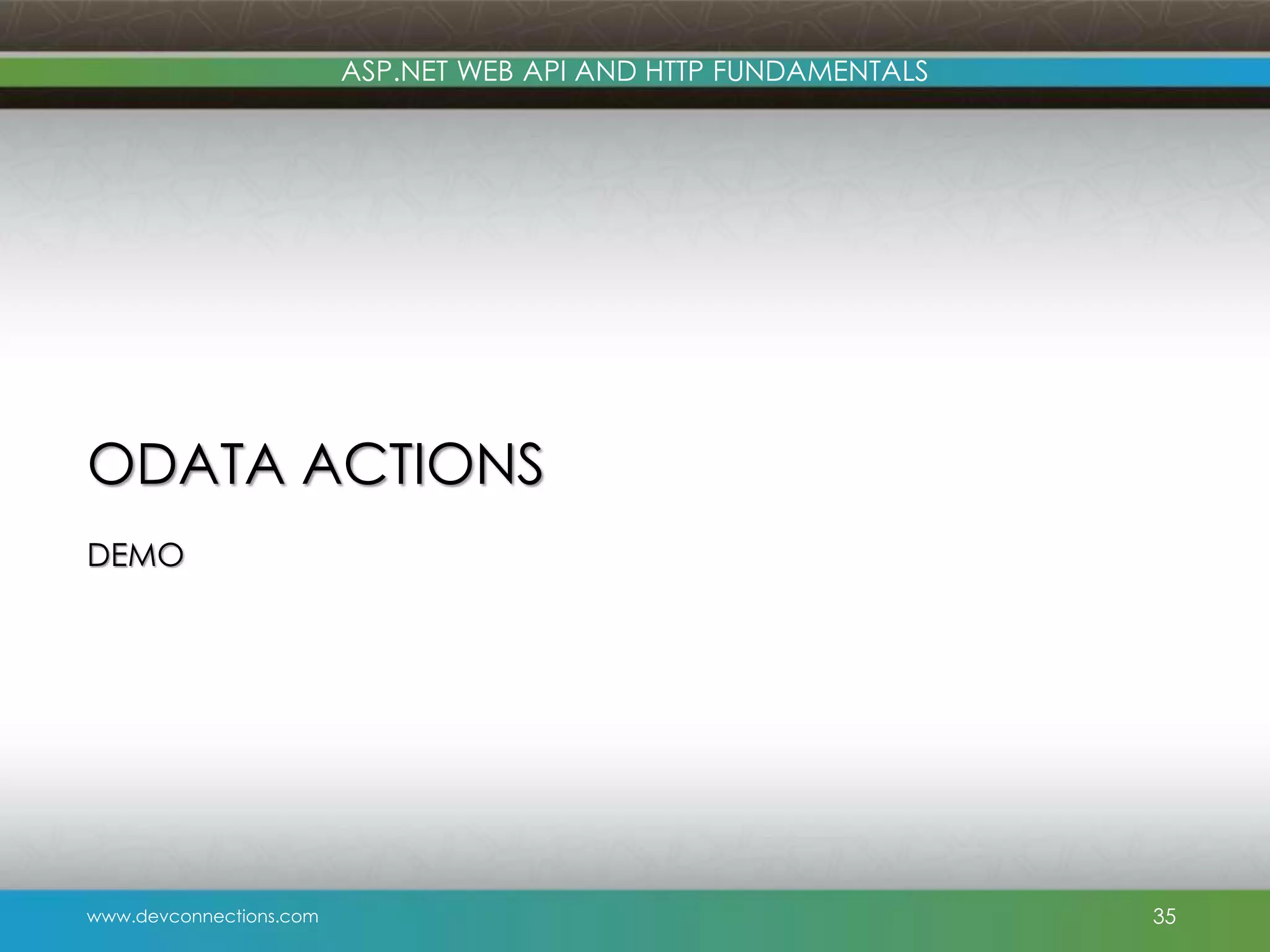 ASP.NET WEB API AND HTTP FUNDAMENTALS

ODATA ACTIONS

DEMO

www.devconnections.com

35